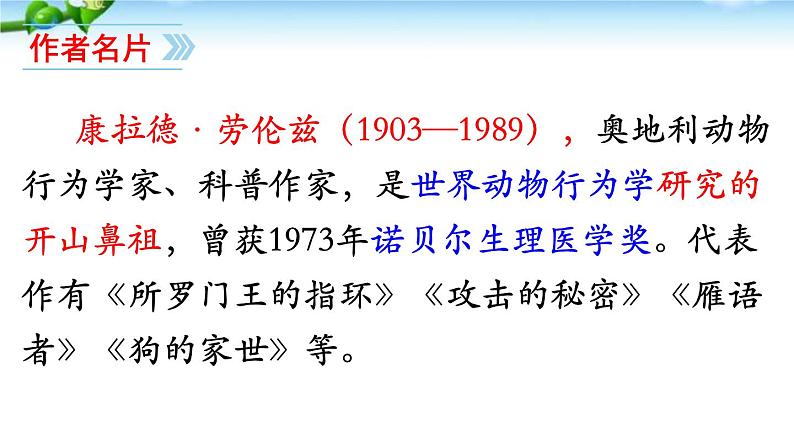 作者名片

康拉德·劳伦兹（1903—1989），奥地利动物行为学家、科普作家，是世界动物行为学研究的开山鼻祖，曾获1973年诺贝尔生理医学奖。代表作有《所罗门王的指环》《攻击的秘密》《雁语者》《狗的家世》等。